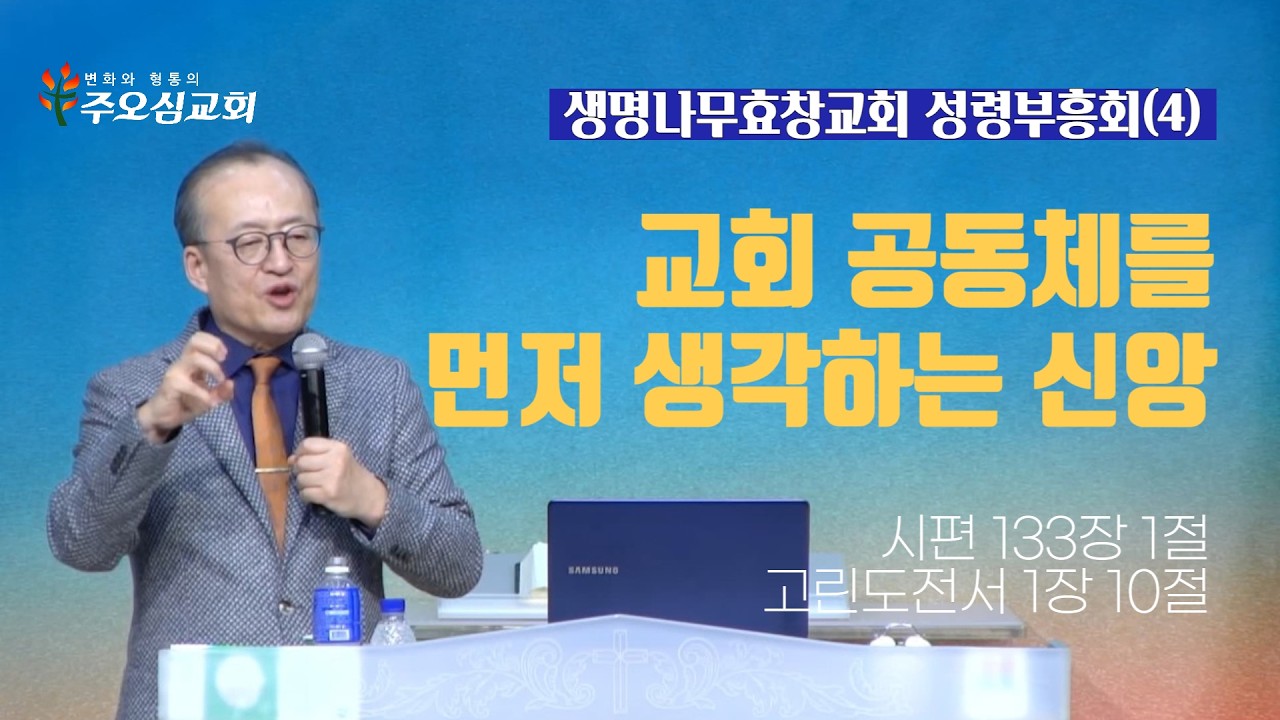 변화와 형통의
주오심교회

생명나무효창교회 성령부흥회(4)

교회 공동체를
먼저 생각하는 신앙

시편 133장 1절
고린도전서 1장 10절

SAMSUNG